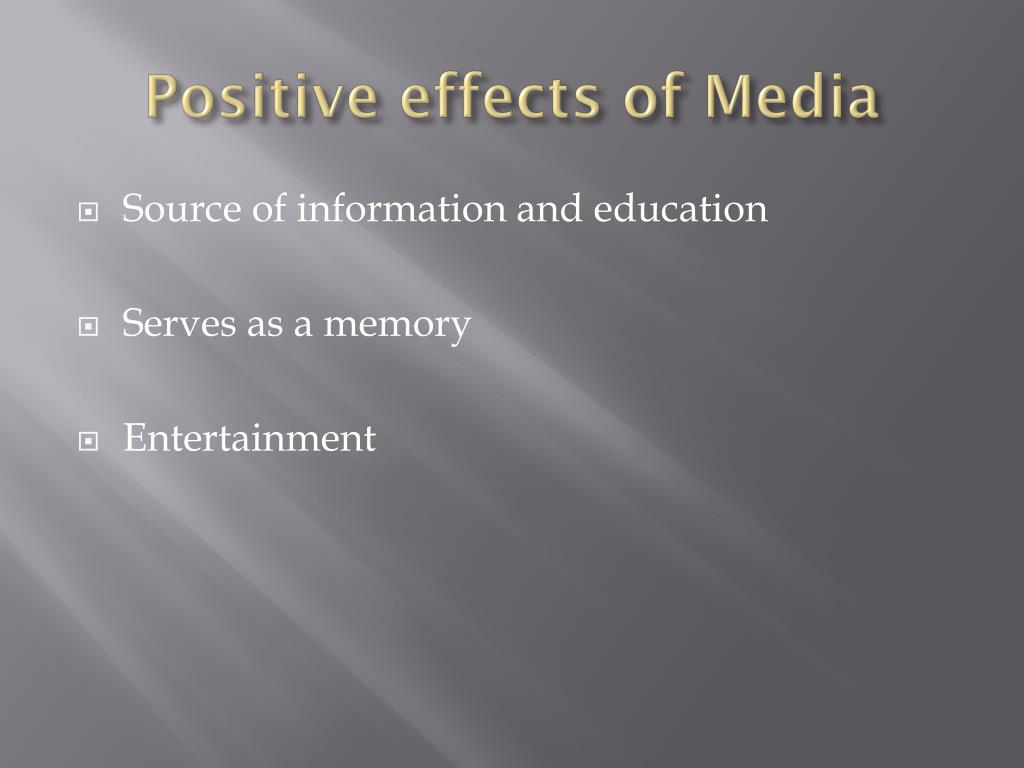 Positive effects of Media

Source of information and education

Serves as a memory

Entertainment